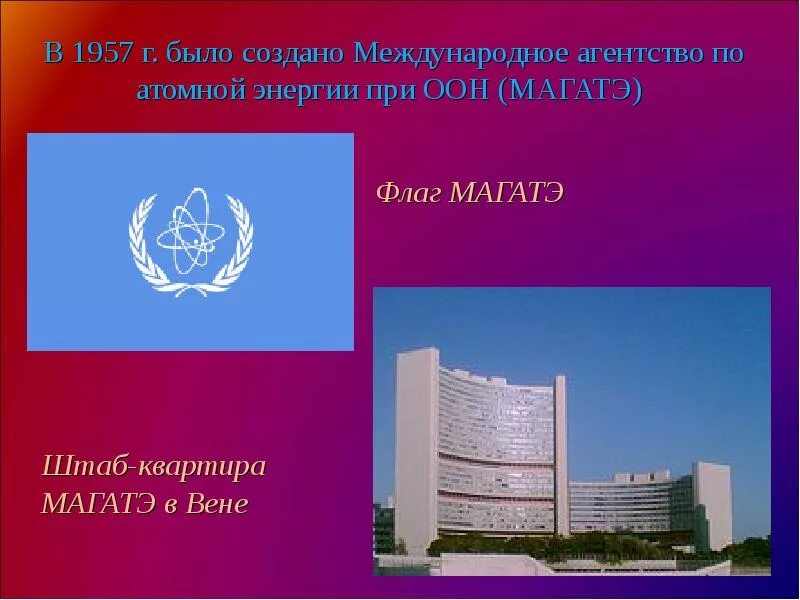 В 1957 г. было создано Международное агентство по атомной энергии при ООН (МАГАТЭ)

Флаг МАГАТЭ

Штаб-квартира МАГАТЭ в Вене